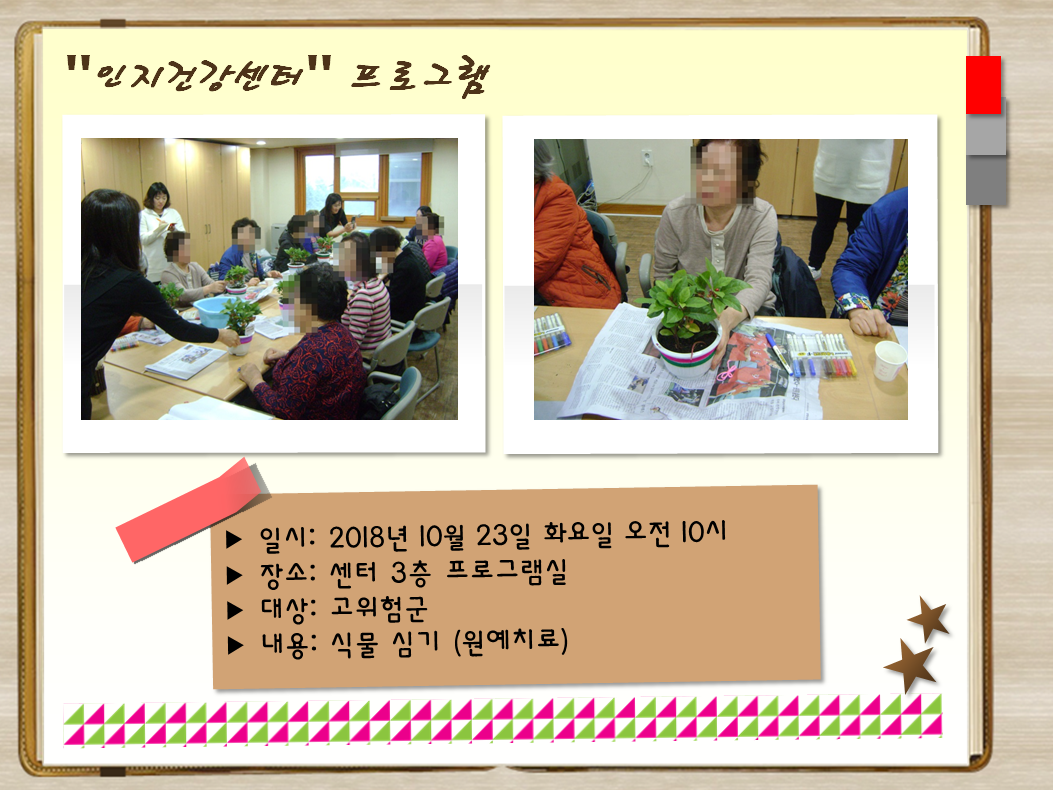 "인지건강센터" 프로그램

▶ 일시: 2018년 10월 23일 화요일 오전 10시
▶ 장소: 센터 3층 프로그램실
▶ 대상: 고위험군
▶ 내용: 식물 심기 (원예치료)